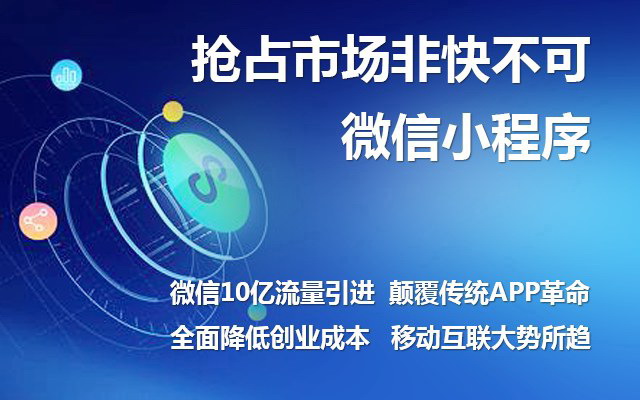 抢占市场非快不可
微信小程序

微信10亿流量引进 颠覆传统APP革命
全面降低创业成本 移动互联大势所趋